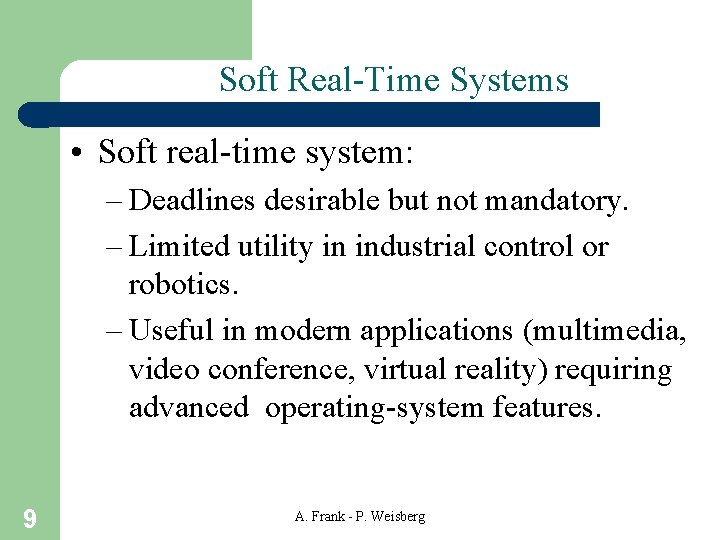 Soft Real-Time Systems

• Soft real-time system:
– Deadlines desirable but not mandatory.
– Limited utility in industrial control or robotics.
– Useful in modern applications (multimedia, video conference, virtual reality) requiring advanced operating-system features.

9

A. Frank - P. Weisberg